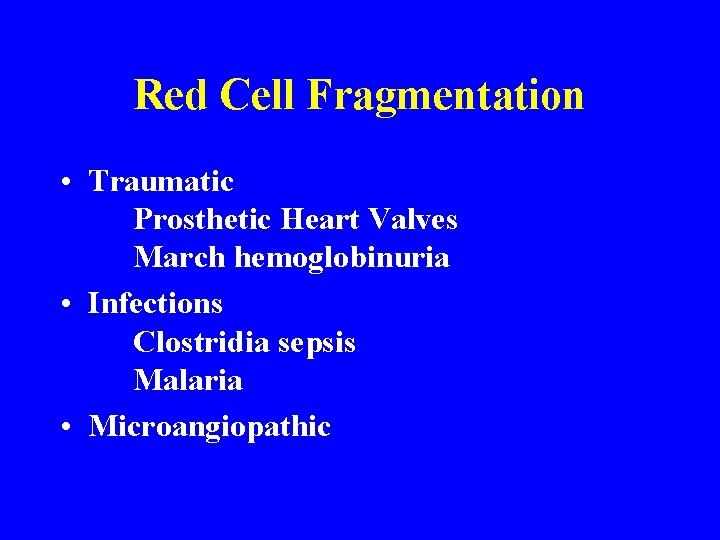 Red Cell Fragmentation

• Traumatic
Prosthetic Heart Valves
March hemoglobinuria

• Infections
Clostridia sepsis
Malaria

• Microangiopathic